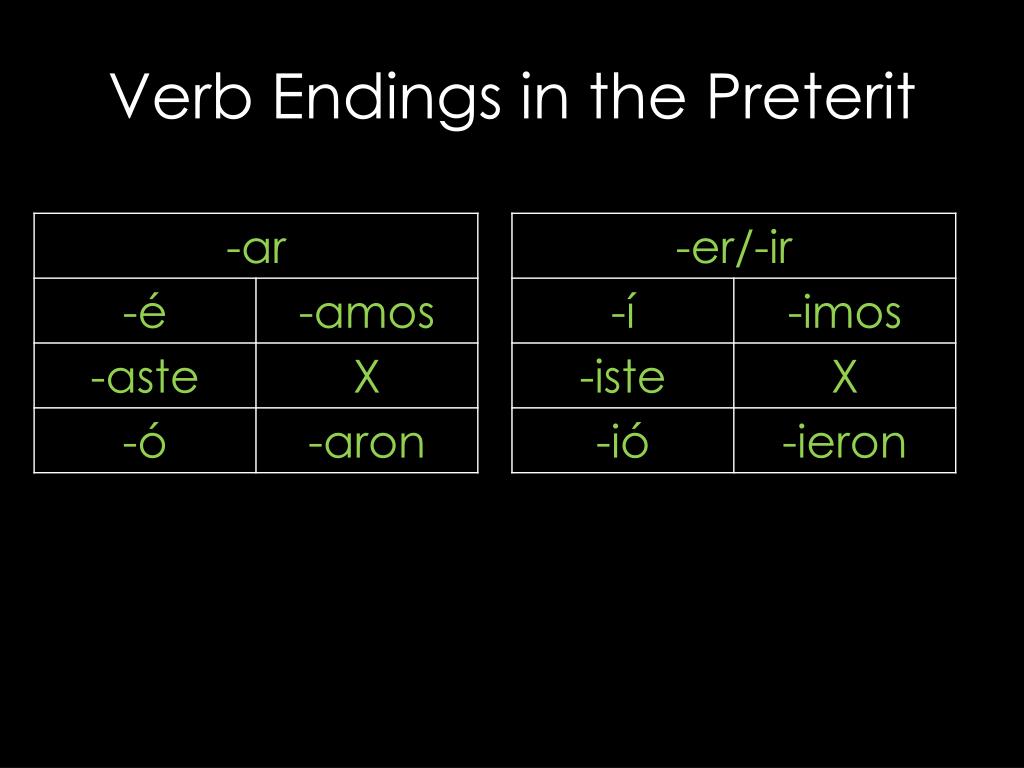 Verb Endings in the Preterit

| -ar | |
|---|---|
| -é | -amos |
| -aste | X |
| -ó | -aron |

| -er/-ir | |
|---|---|
| -í | -imos |
| -iste | X |
| -ió | -ieron |